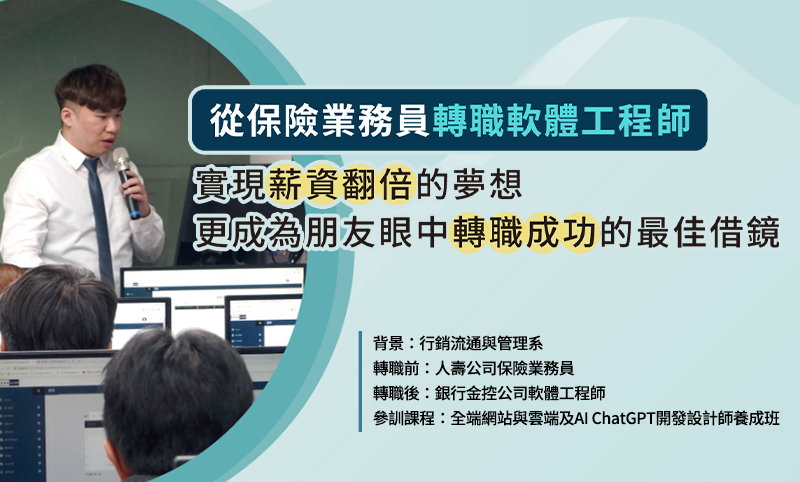 從保險業務員轉職軟體工程師

實現薪資翻倍的夢想
更成為朋友眼中轉職成功的最佳借鏡

背景：行銷流通與管理系
轉職前：人壽公司保險業務員
轉職後：銀行金控公司軟體工程師
參訓課程：全端網站與雲端及AI ChatGPT開發設計師養成班